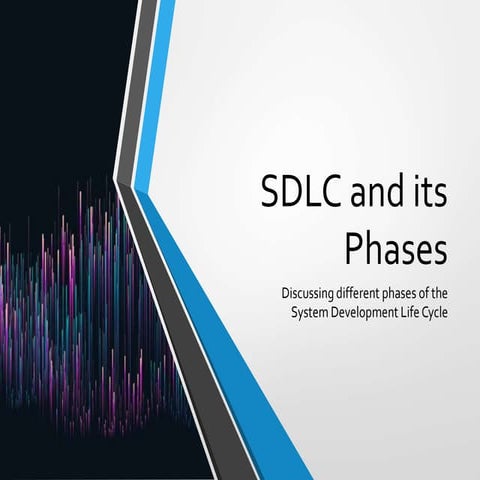 SDLC and its Phases

Discussing different phases of the System Development Life Cycle